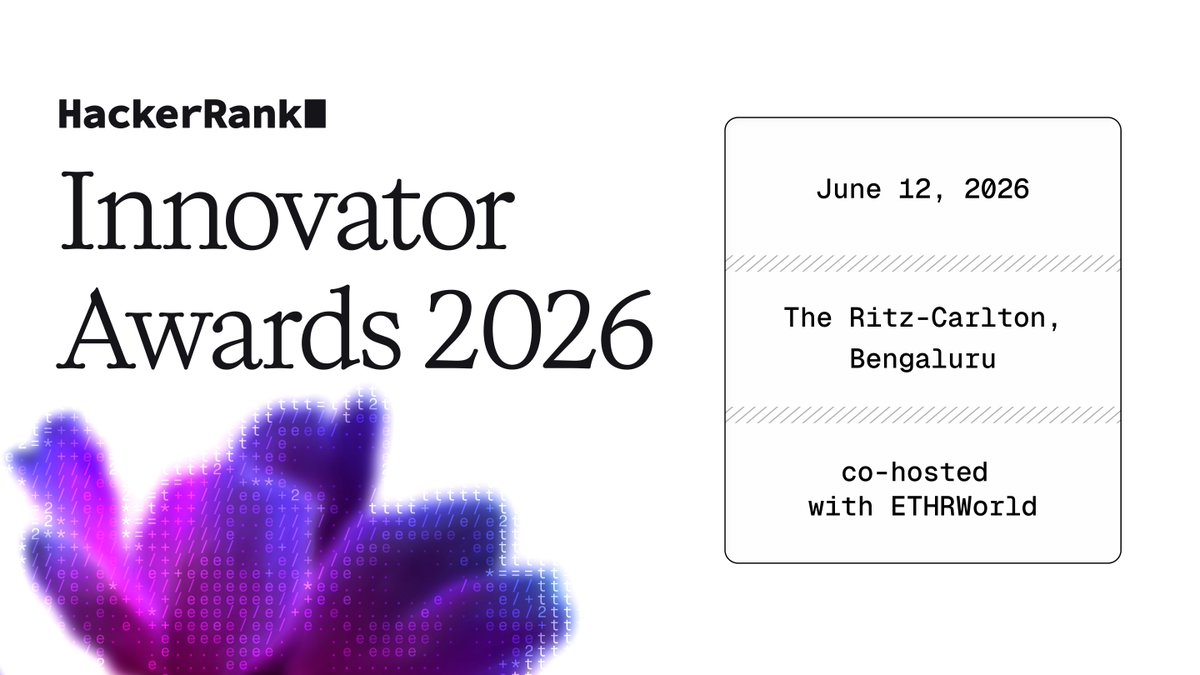 HackerRank

Innovator Awards 2026

June 12, 2026

The Ritz-Carlton, Bengaluru

co-hosted with ETHRWorld